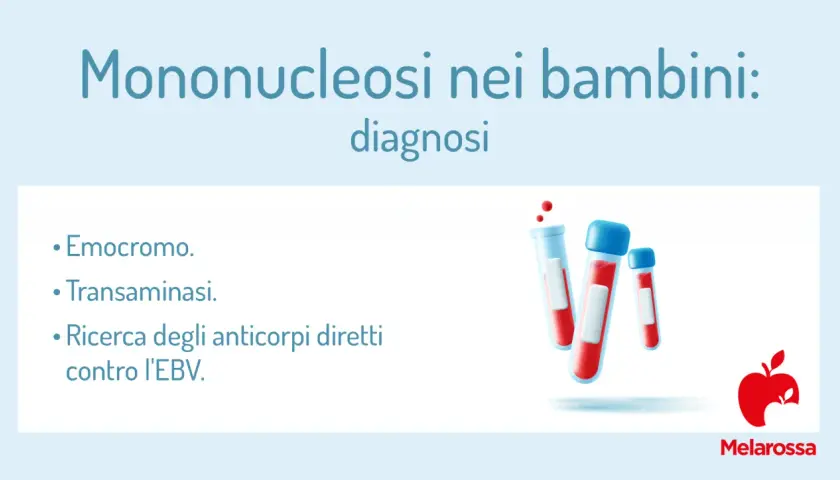 Mononucleosi nei bambini:
diagnosi

• Emocromo.

• Transaminasi.

• Ricerca degli anticorpi diretti contro l'EBV.

Melarossa